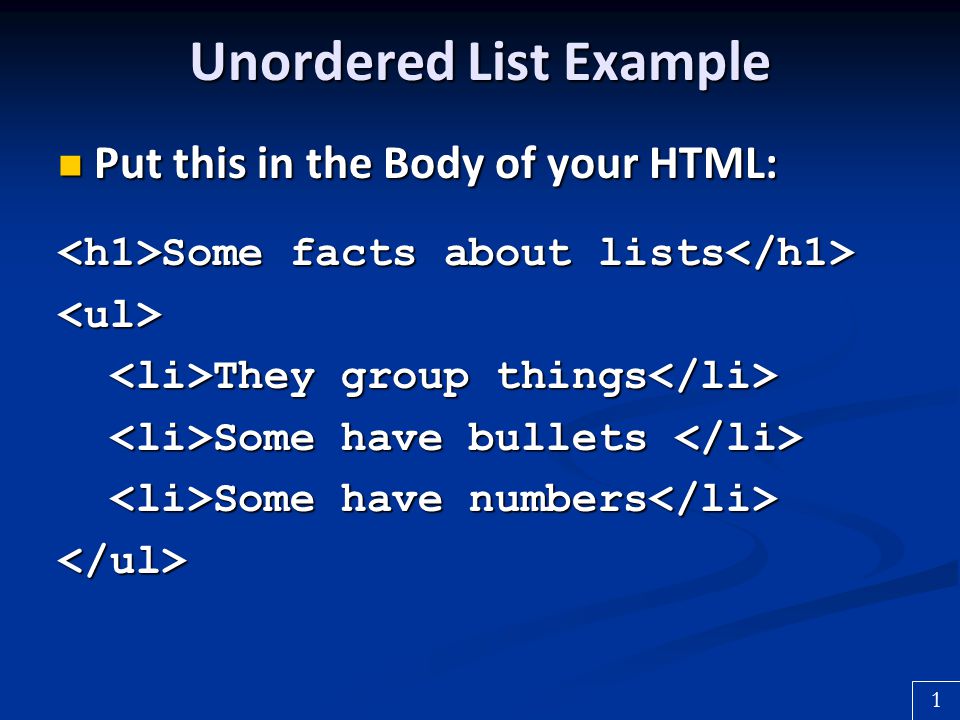 Unordered List Example

Put this in the Body of your HTML:

<h1>Some facts about lists</h1>
<ul>
  <li>They group things</li>
  <li>Some have bullets </li>
  <li>Some have numbers</li>
</ul>

1